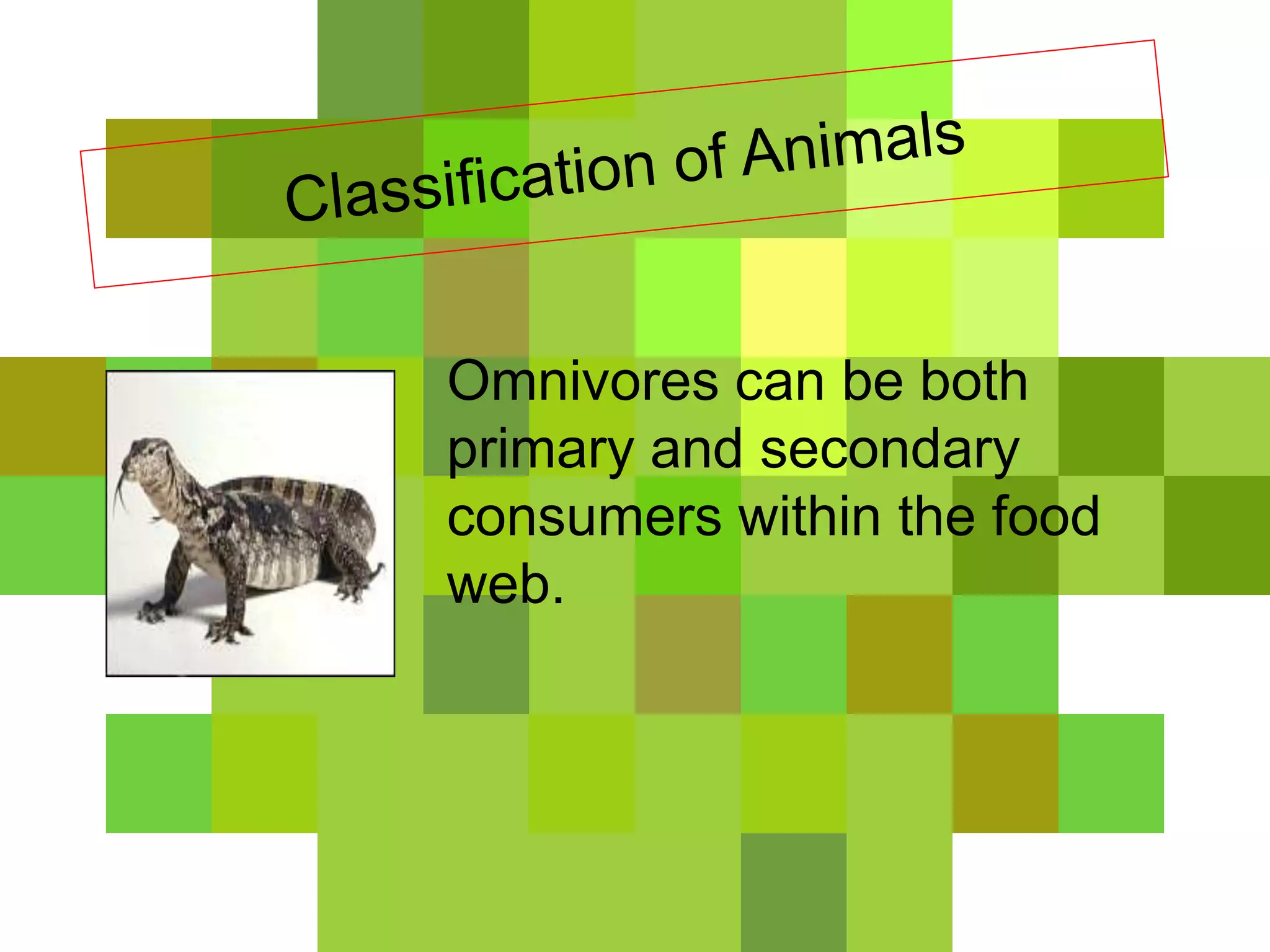 Classification of Animals

Omnivores can be both primary and secondary consumers within the food web.